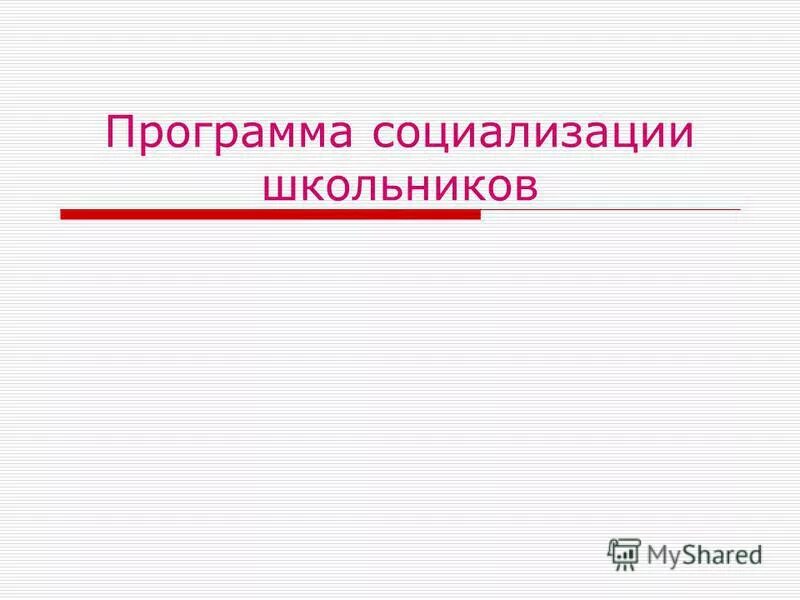 Программа социализации школьников

MyShared